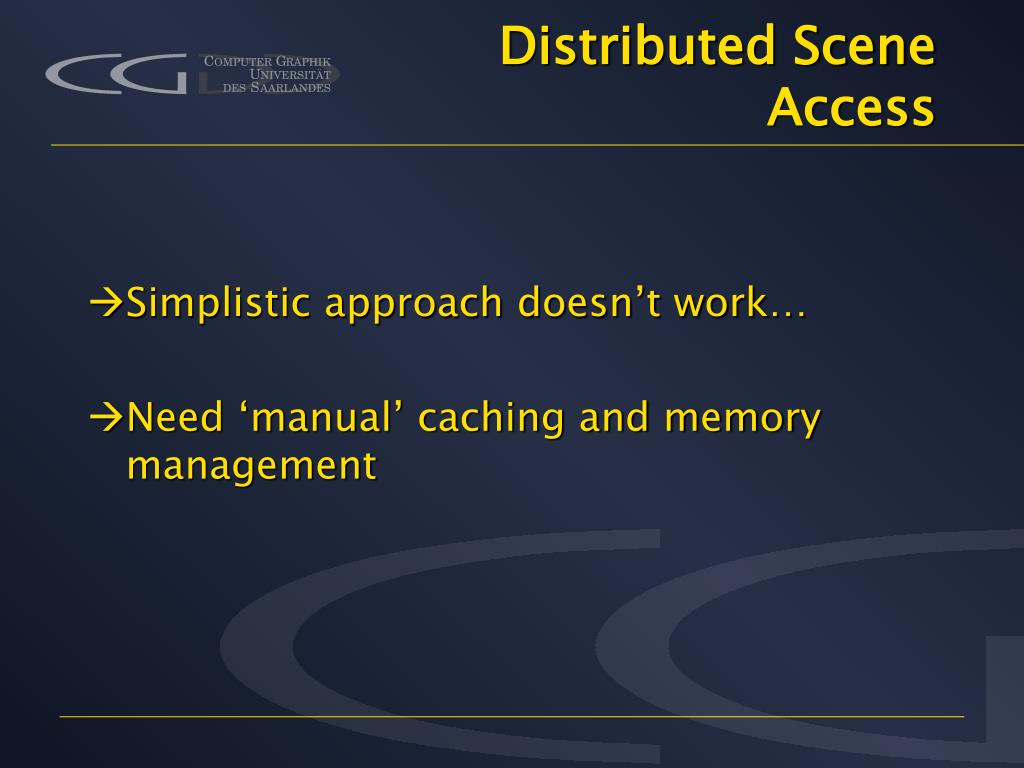 COMPUTER GRAPHIK
UNIVERSITÄT
DES SAARLANDES

Distributed Scene Access

→Simplistic approach doesn't work…

→Need 'manual' caching and memory management